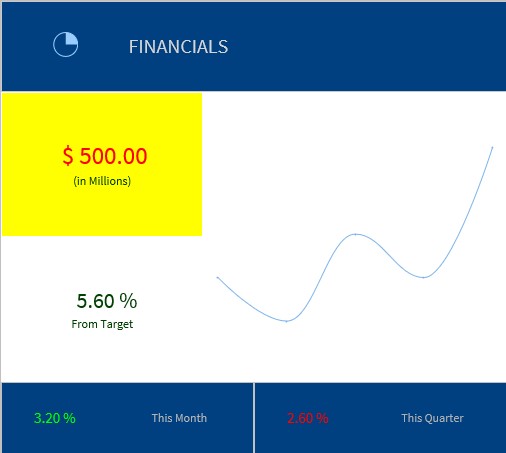 FINANCIALS

$ 500.00
(in Millions)

5.60 %
From Target

3.20 % This Month

2.60 % This Quarter